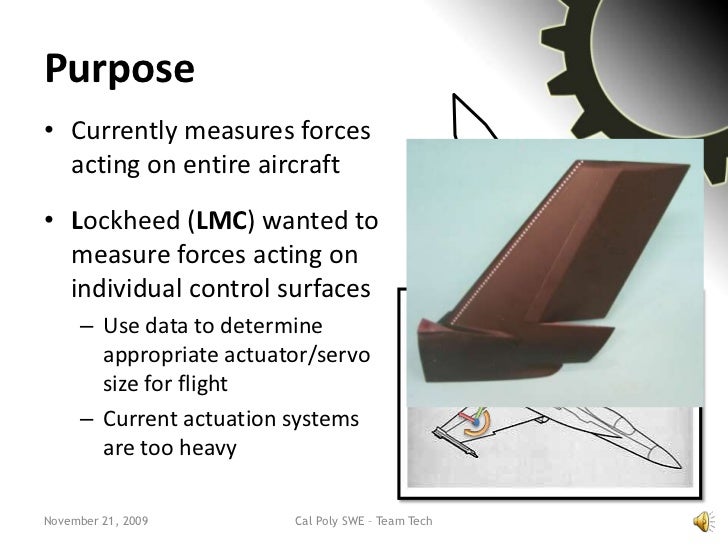 Purpose

• Currently measures forces acting on entire aircraft

• Lockheed (LMC) wanted to measure forces acting on individual control surfaces
– Use data to determine appropriate actuator/servo size for flight
– Current actuation systems are too heavy

November 21, 2009

Cal Poly SWE – Team Tech